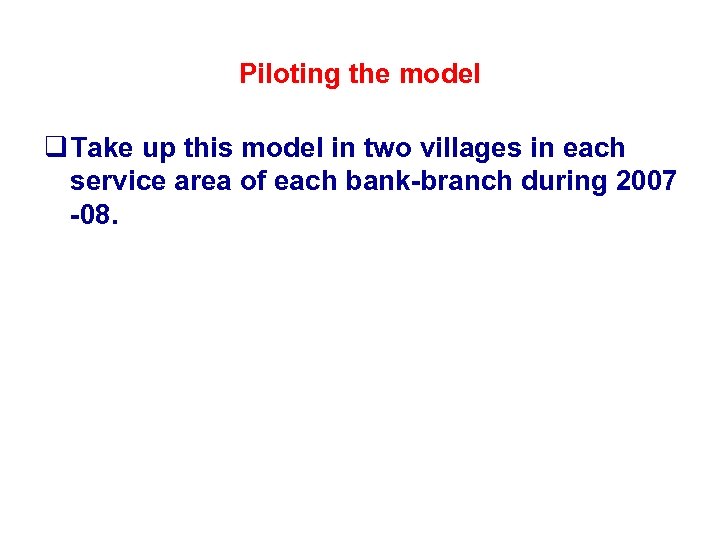 Piloting the model

❑ Take up this model in two villages in each service area of each bank-branch during 2007 -08.